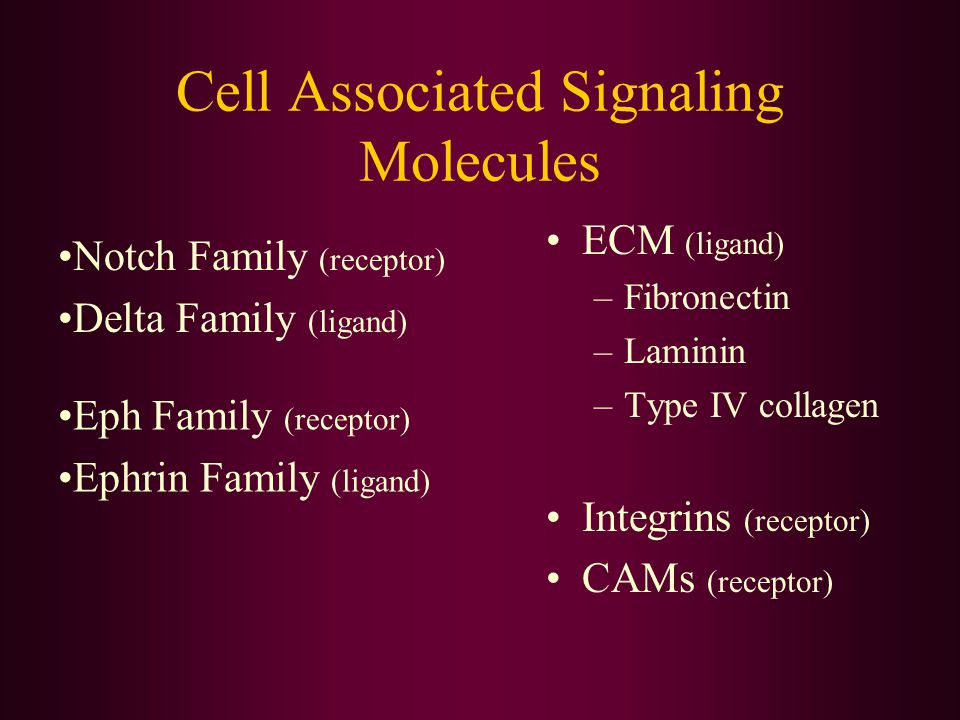 Cell Associated Signaling Molecules

•Notch Family (receptor)
•Delta Family (ligand)

•Eph Family (receptor)
•Ephrin Family (ligand)

• ECM (ligand)
– Fibronectin
– Laminin
– Type IV collagen

• Integrins (receptor)
• CAMs (receptor)